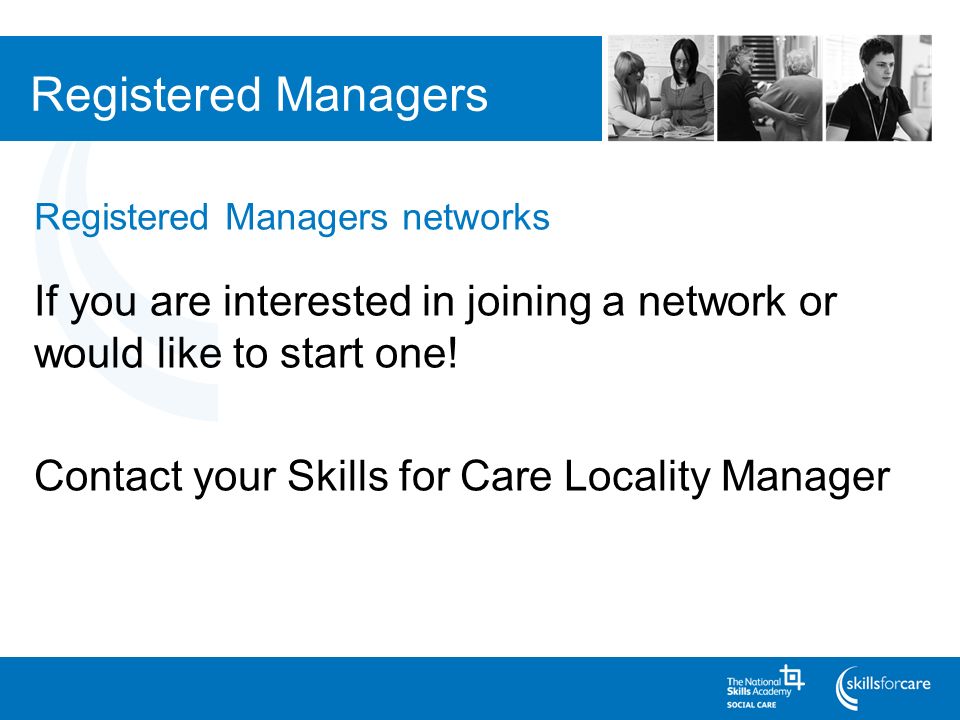 Registered Managers

Registered Managers networks

If you are interested in joining a network or would like to start one!

Contact your Skills for Care Locality Manager

The National Skills Academy SOCIAL CARE

skillsforcare